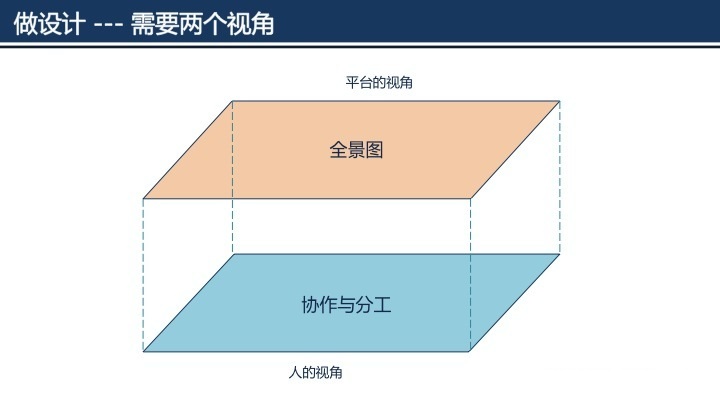 做设计 --- 需要两个视角

平台的视角

全景图

协作与分工

人的视角